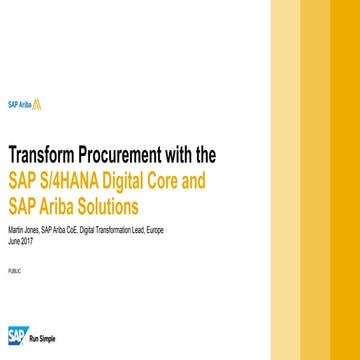 SAP Ariba

Transform Procurement with the SAP S/4HANA Digital Core and SAP Ariba Solutions

Martin Jones, SAP Ariba CoE, Digital Transformation Lead, Europe
June 2017

PUBLIC

SAP Run Simple